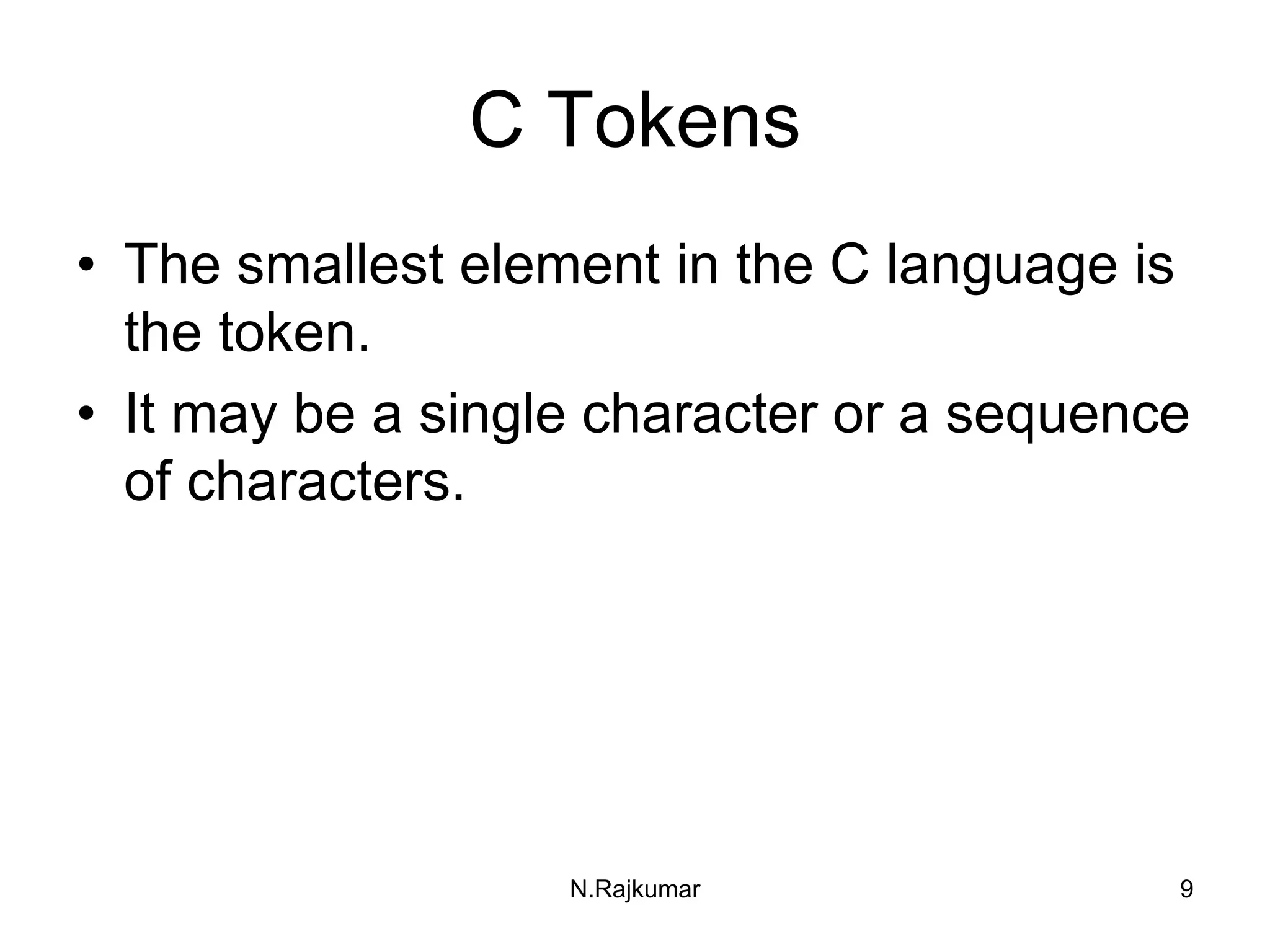 C Tokens

• The smallest element in the C language is the token.
• It may be a single character or a sequence of characters.

N.Rajkumar

9